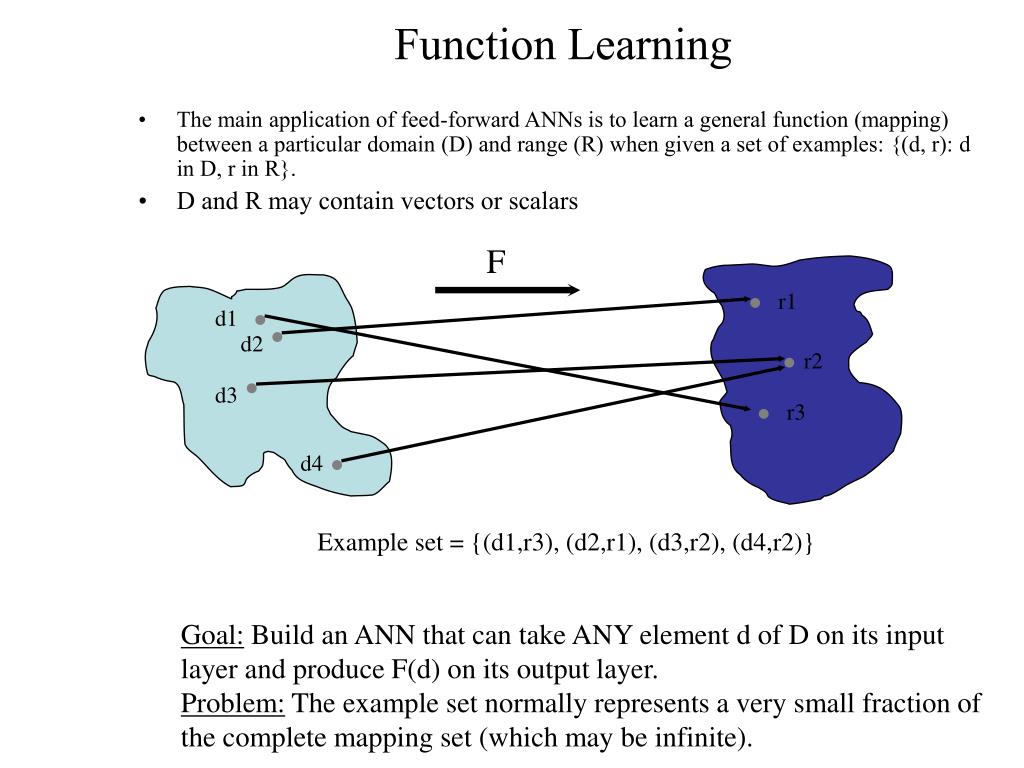 Function Learning

• The main application of feed-forward ANNs is to learn a general function (mapping) between a particular domain (D) and range (R) when given a set of examples: {(d, r): d in D, r in R}.

• D and R may contain vectors or scalars

F

d1
d2
d3
d4

r1
r2
r3

Example set = {(d1,r3), (d2,r1), (d3,r2), (d4,r2)}

Goal: Build an ANN that can take ANY element d of D on its input layer and produce F(d) on its output layer.
Problem: The example set normally represents a very small fraction of the complete mapping set (which may be infinite).